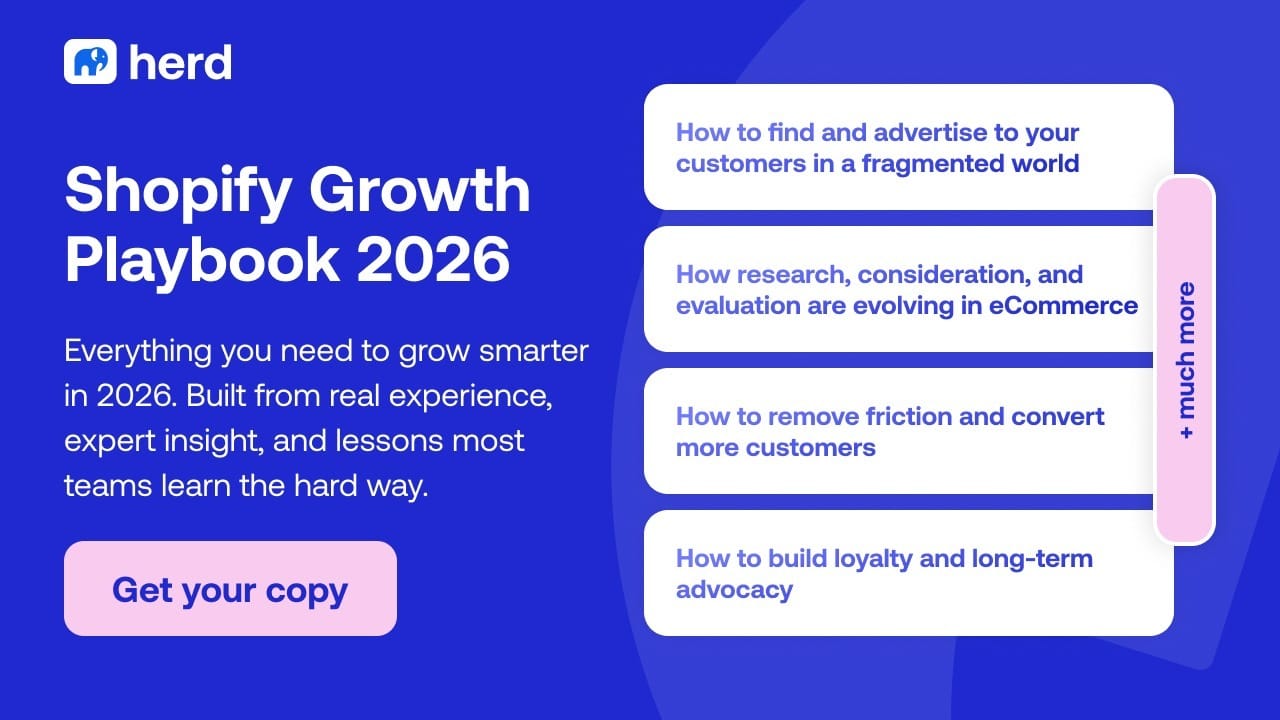 herd

Shopify Growth Playbook 2026

Everything you need to grow smarter in 2026. Built from real experience, expert insight, and lessons most teams learn the hard way.

Get your copy

How to find and advertise to your customers in a fragmented world

How research, consideration, and evaluation are evolving in eCommerce

How to remove friction and convert more customers

How to build loyalty and long-term advocacy

+ much more